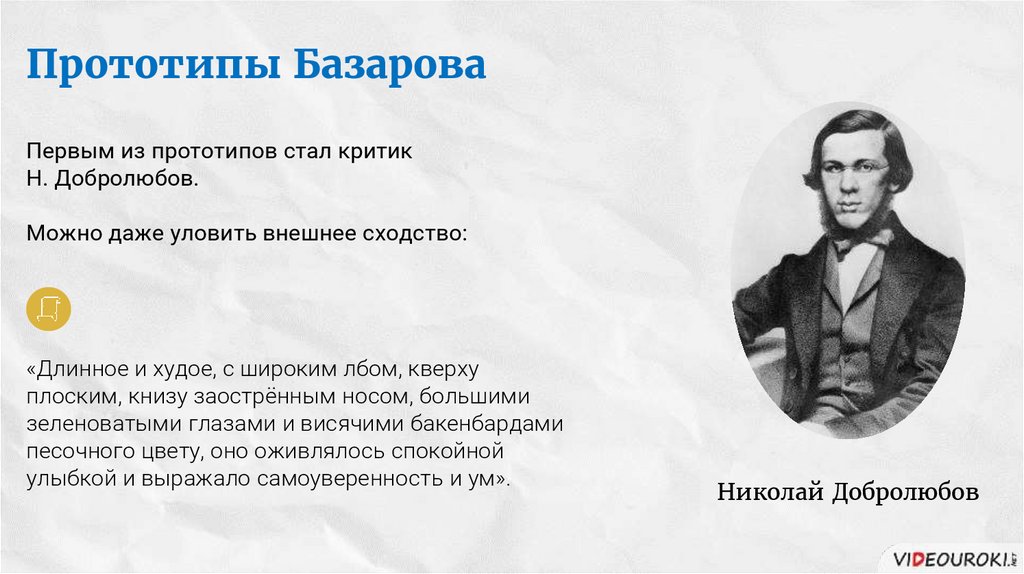 Прототипы Базарова

Первым из прототипов стал критик Н. Добролюбов.

Можно даже уловить внешнее сходство:

«Длинное и худое, с широким лбом, кверху плоским, книзу заострённым носом, большими зеленоватыми глазами и висячими бакенбардами песочного цвету, оно оживлялось спокойной улыбкой и выражало самоуверенность и ум».

Николай Добролюбов

VIDEOUROKI.NET